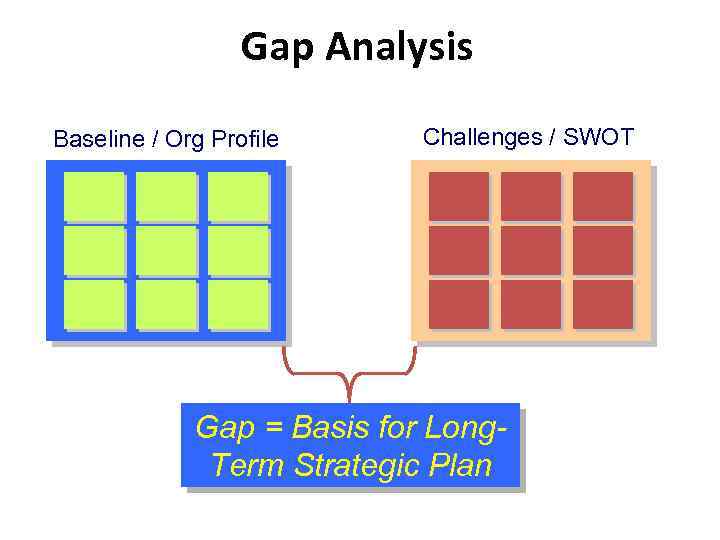 Gap Analysis

Baseline / Org Profile

Challenges / SWOT

Gap = Basis for Long-Term Strategic Plan